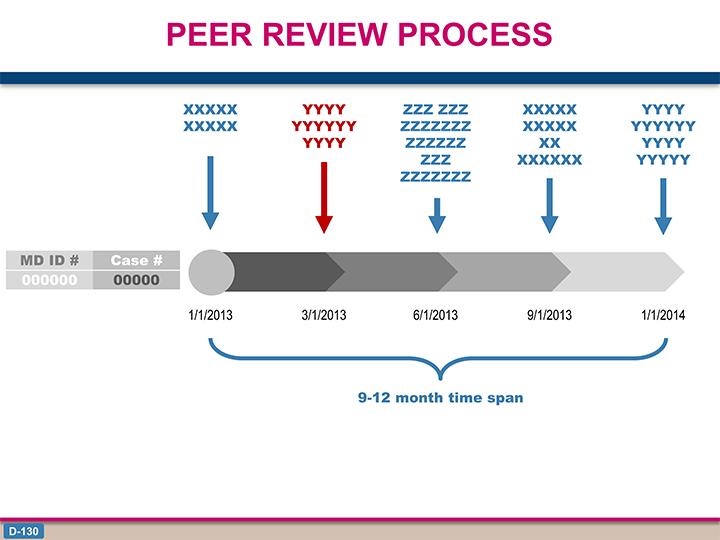 PEER REVIEW PROCESS

XXXXX
XXXXX

YYYY
YYYYYY
YYYY

ZZZ ZZZ
ZZZZZZZ
ZZZZZZ
ZZZ
ZZZZZZZ

XXXXX
XXXXX
XX
XXXXXX

YYYY
YYYYYY
YYYY
YYYYY

| MD ID # | Case # |
|---|---|
| 000000 | 00000 |

1/1/2013

3/1/2013

6/1/2013

9/1/2013

1/1/2014

9-12 month time span

D-130